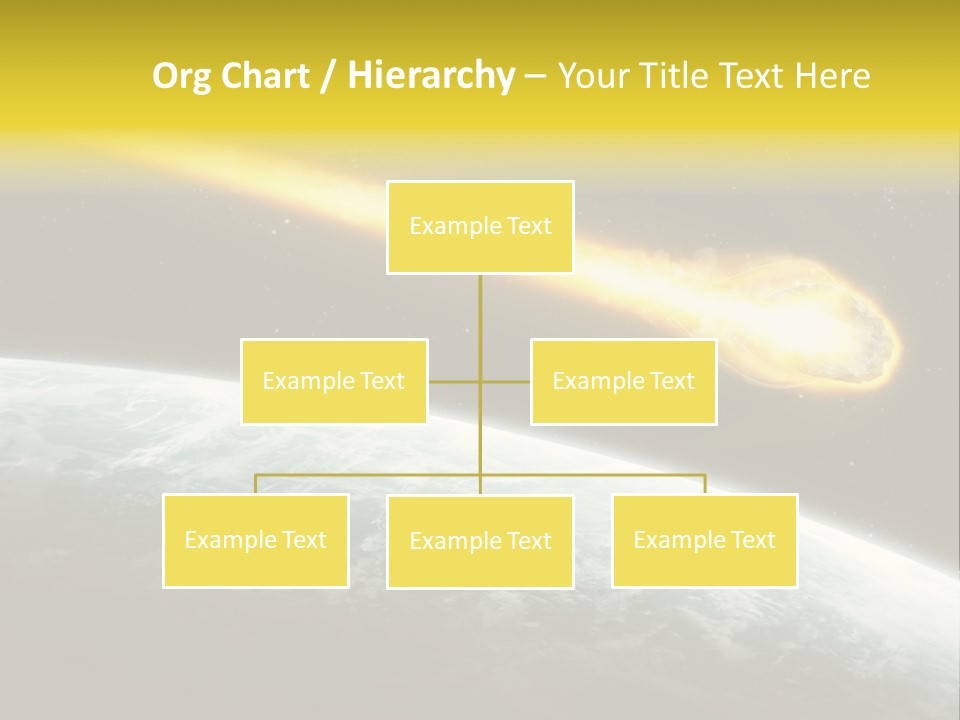 Org Chart / Hierarchy – Your Title Text Here

Example Text

Example Text

Example Text

Example Text

Example Text

Example Text